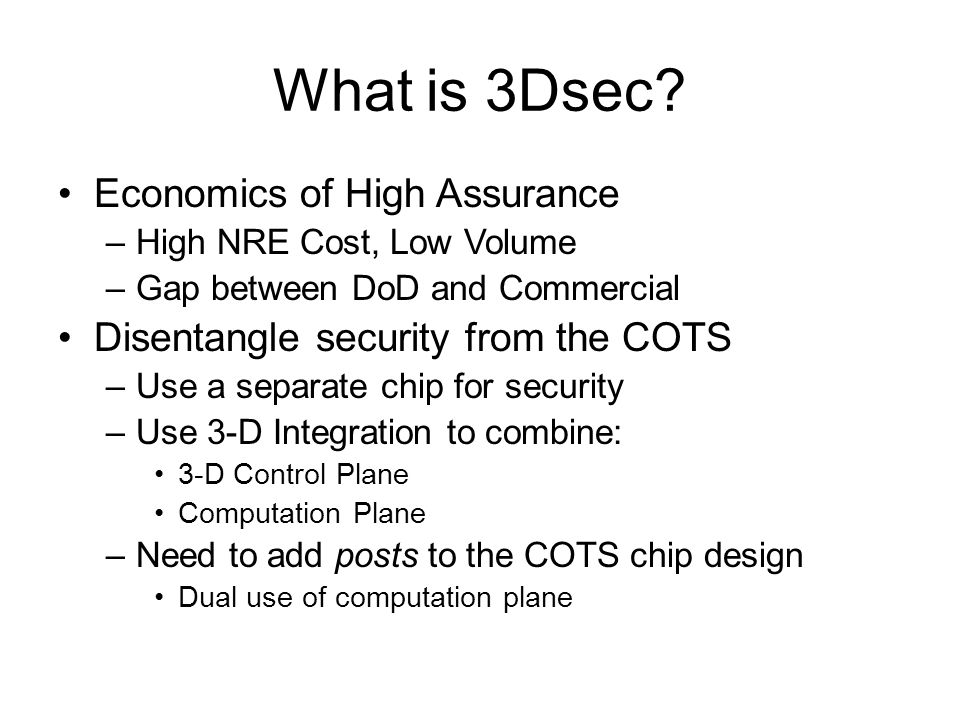 What is 3Dsec?

• Economics of High Assurance
– High NRE Cost, Low Volume
– Gap between DoD and Commercial
• Disentangle security from the COTS
– Use a separate chip for security
– Use 3-D Integration to combine:
• 3-D Control Plane
• Computation Plane
– Need to add posts to the COTS chip design
• Dual use of computation plane